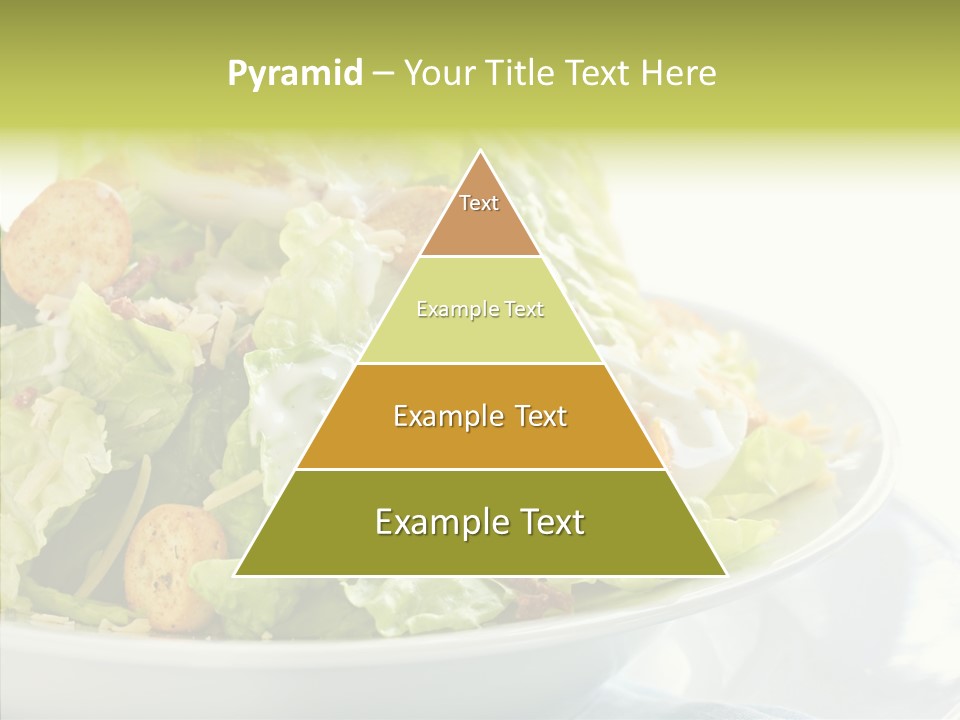 Pyramid – Your Title Text Here

Text

Example Text

Example Text

Example Text